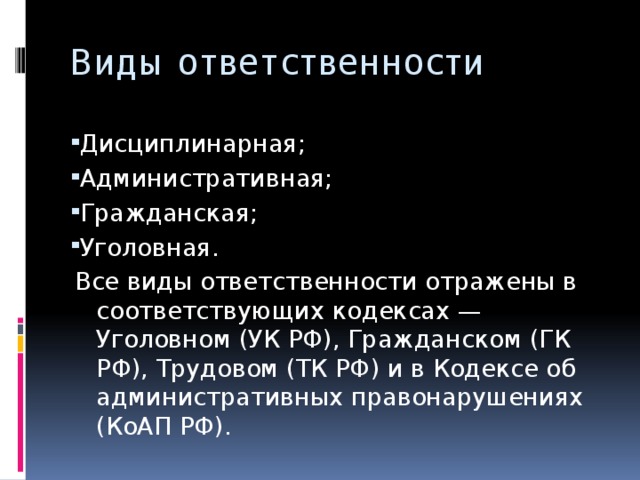 Виды ответственности

▪Дисциплинарная;
▪Административная;
▪Гражданская;
▪Уголовная.

Все виды ответственности отражены в соответствующих кодексах — Уголовном (УК РФ), Гражданском (ГК РФ), Трудовом (ТК РФ) и в Кодексе об административных правонарушениях (КоАП РФ).